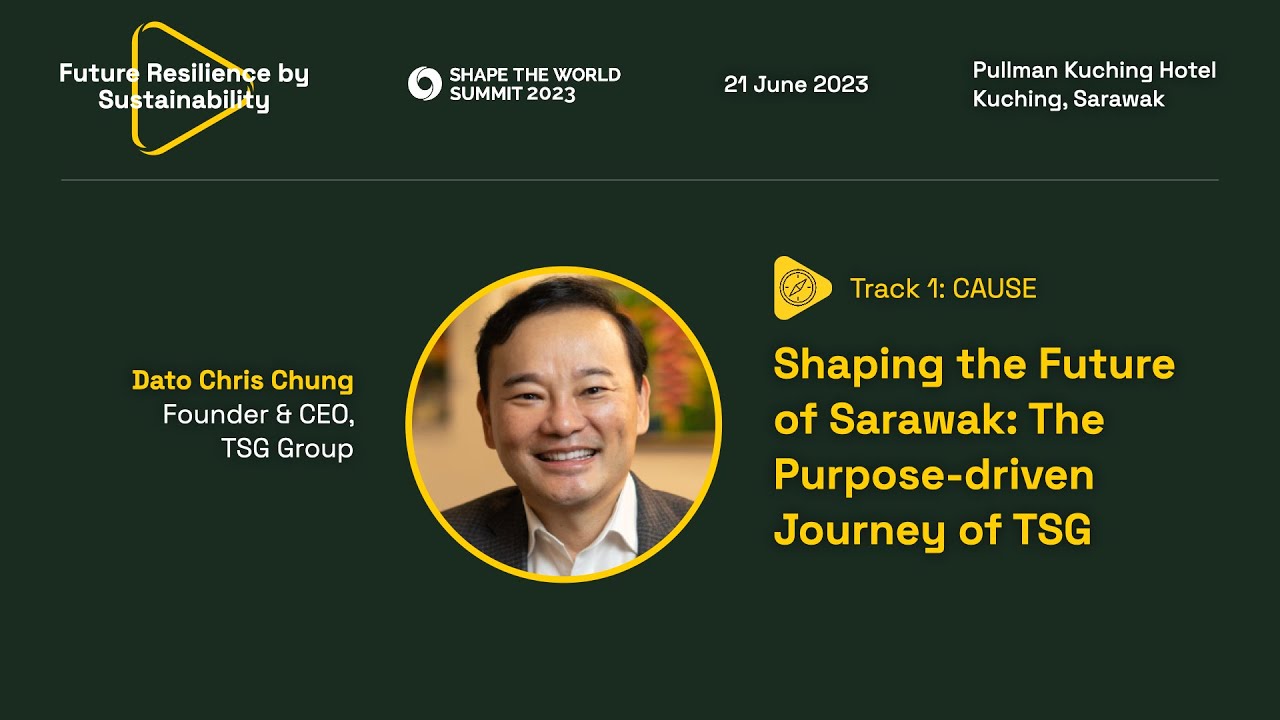 Future Resilience by Sustainability

SHAPE THE WORLD SUMMIT 2023

21 June 2023

Pullman Kuching Hotel
Kuching, Sarawak

Dato Chris Chung
Founder & CEO, TSG Group

Track 1: CAUSE

Shaping the Future of Sarawak: The Purpose-driven Journey of TSG